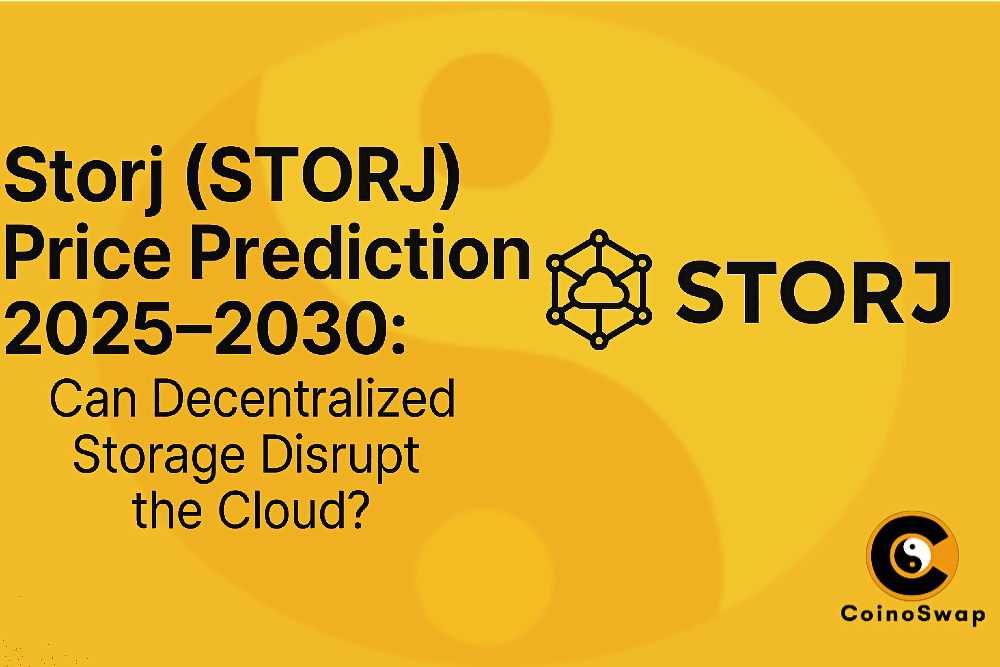 Storj (STORJ) Price Prediction 2025–2030:

Can Decentralized Storage Disrupt the Cloud?

STORJ

CoinoSwap